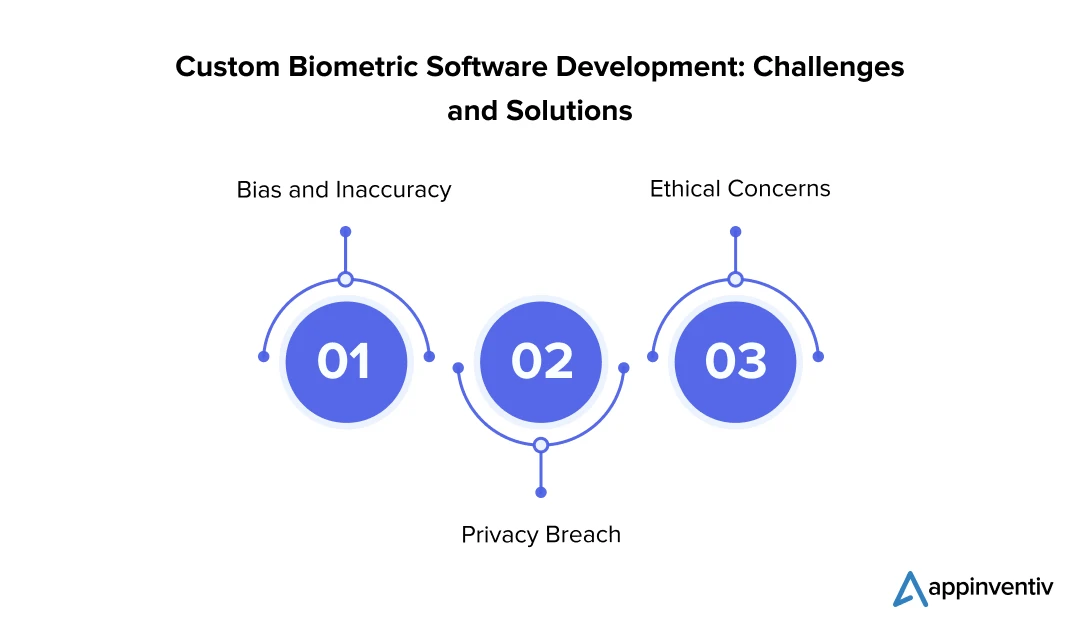 Custom Biometric Software Development: Challenges and Solutions

Bias and Inaccuracy

Ethical Concerns

01

02

03

Privacy Breach

appinventiv